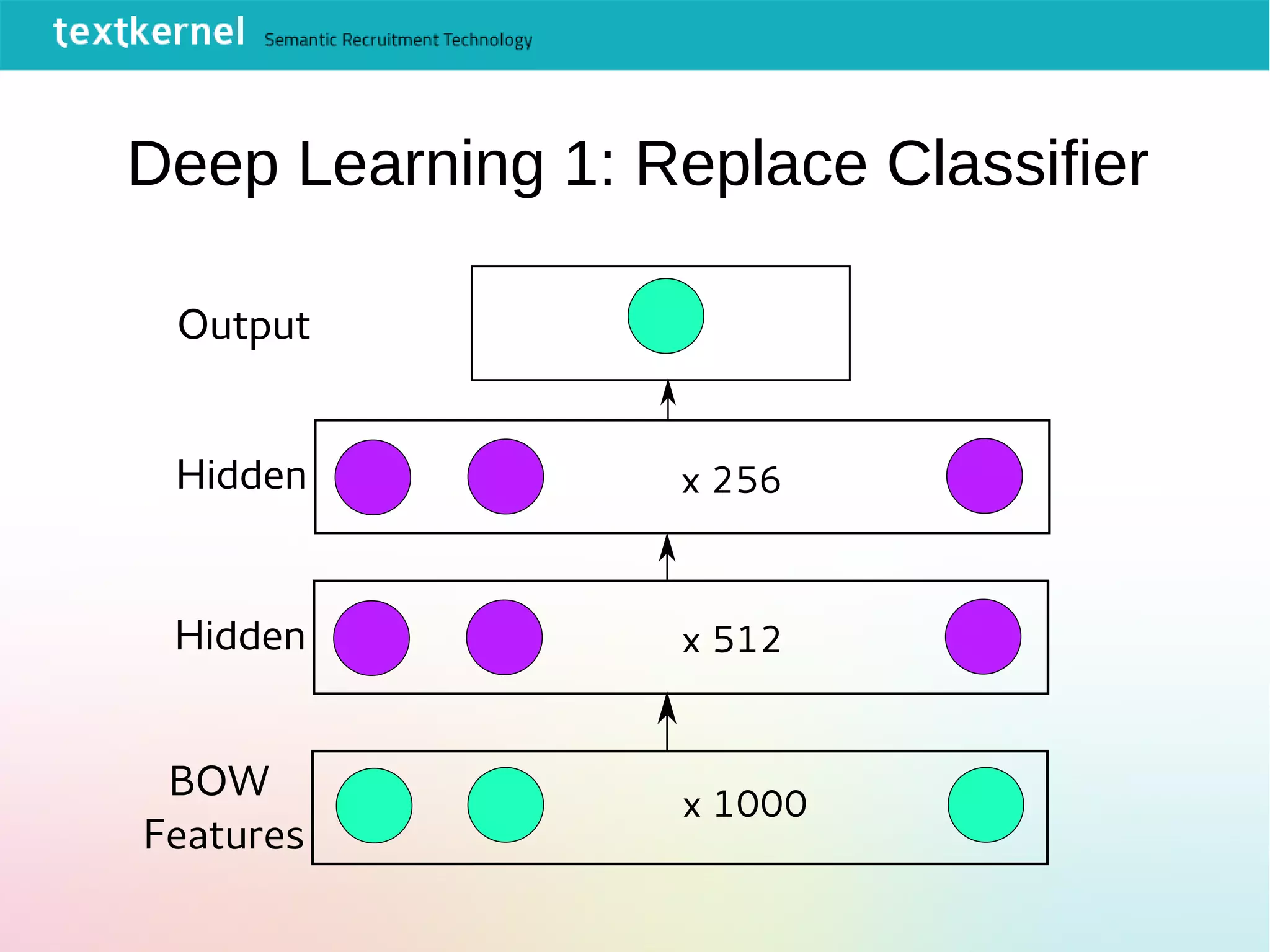 textkernel Semantic Recruitment Technology

Deep Learning 1: Replace Classifier

Output

Hidden x 256

Hidden x 512

BOW Features x 1000